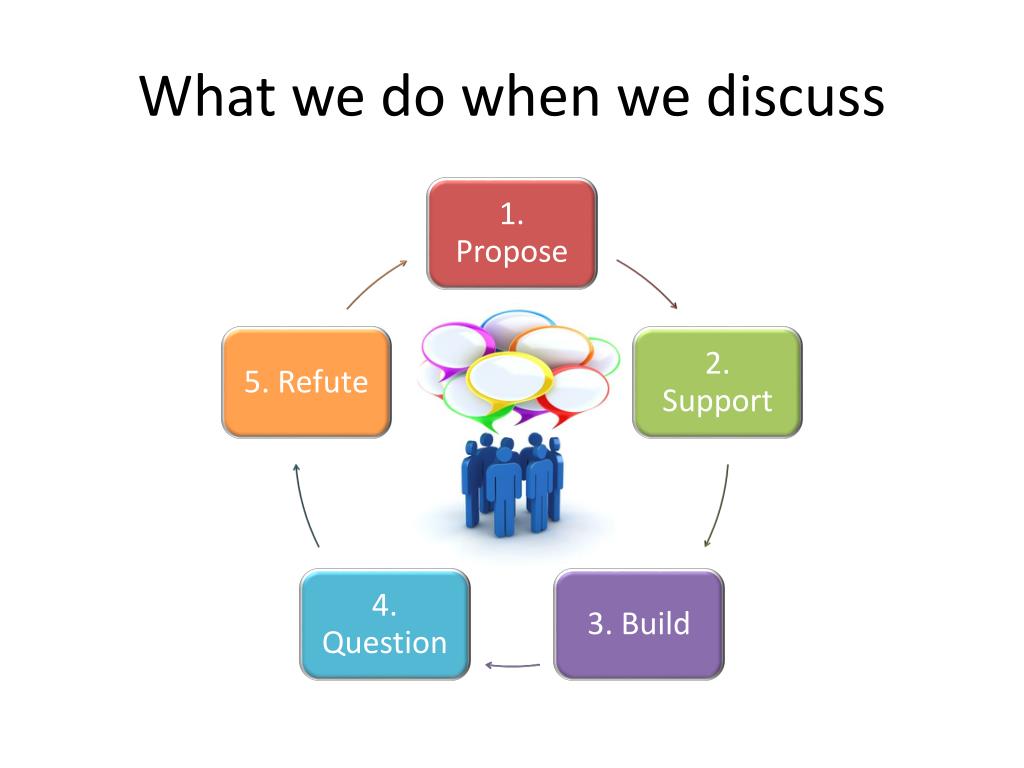 What we do when we discuss

1. Propose

2. Support

3. Build

4. Question

5. Refute